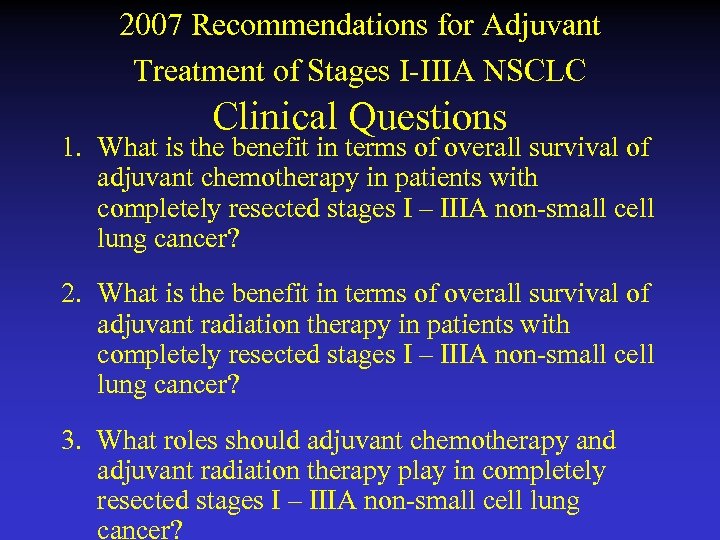 2007 Recommendations for Adjuvant Treatment of Stages I-IIIA NSCLC

Clinical Questions

1. What is the benefit in terms of overall survival of adjuvant chemotherapy in patients with completely resected stages I – IIIA non-small cell lung cancer?

2. What is the benefit in terms of overall survival of adjuvant radiation therapy in patients with completely resected stages I – IIIA non-small cell lung cancer?

3. What roles should adjuvant chemotherapy and adjuvant radiation therapy play in completely resected stages I – IIIA non-small cell lung cancer?